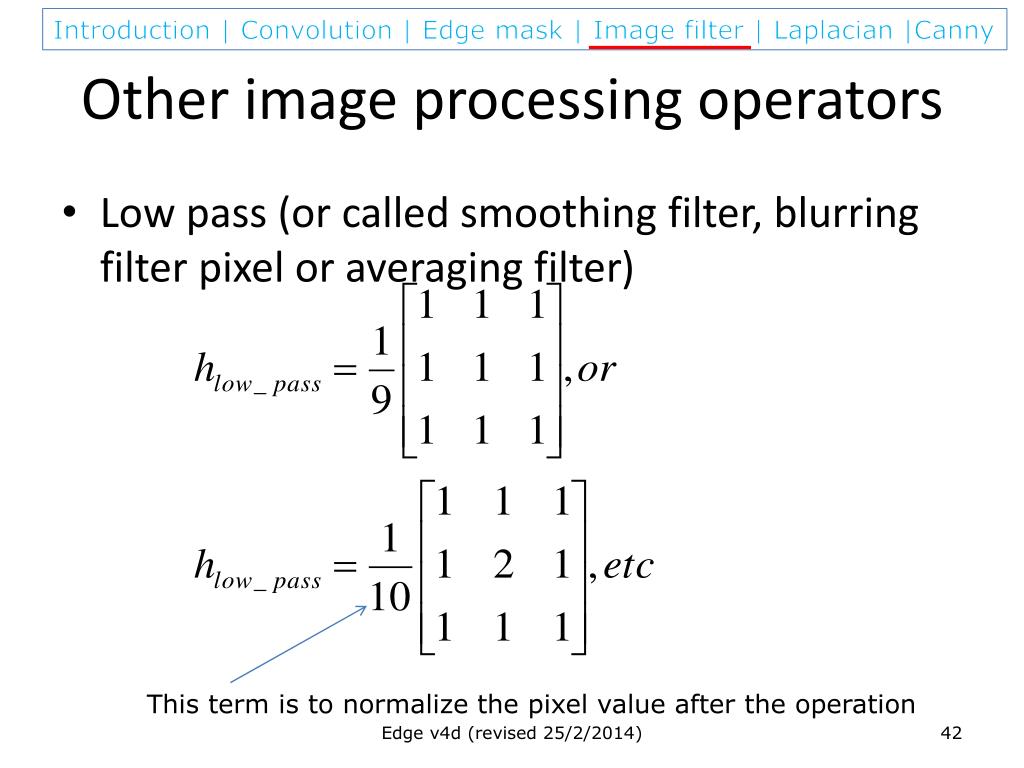 Introduction | Convolution | Edge mask | Image filter | Laplacian |Canny

Other image processing operators

• Low pass (or called smoothing filter, blurring filter pixel or averaging filter)

$h_{low\_pass} = \frac{1}{9}\begin{bmatrix} 1 & 1 & 1 \\ 1 & 1 & 1 \\ 1 & 1 & 1 \end{bmatrix}, or$

$h_{low\_pass} = \frac{1}{10}\begin{bmatrix} 1 & 1 & 1 \\ 1 & 2 & 1 \\ 1 & 1 & 1 \end{bmatrix}, etc$

This term is to normalize the pixel value after the operation

Edge v4d (revised 25/2/2014)

42